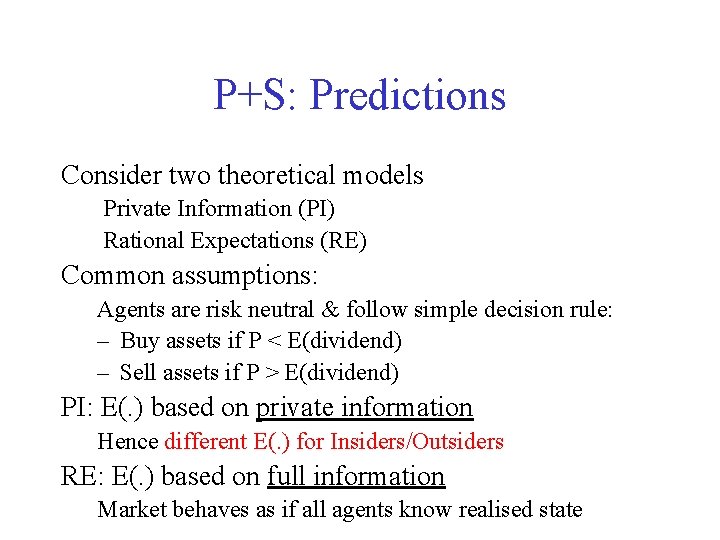 P+S: Predictions

Consider two theoretical models

Private Information (PI)

Rational Expectations (RE)

Common assumptions:

Agents are risk neutral & follow simple decision rule:

– Buy assets if P < E(dividend)

– Sell assets if P > E(dividend)

PI: E(.) based on private information

Hence different E(.) for Insiders/Outsiders

RE: E(.) based on full information

Market behaves as if all agents know realised state